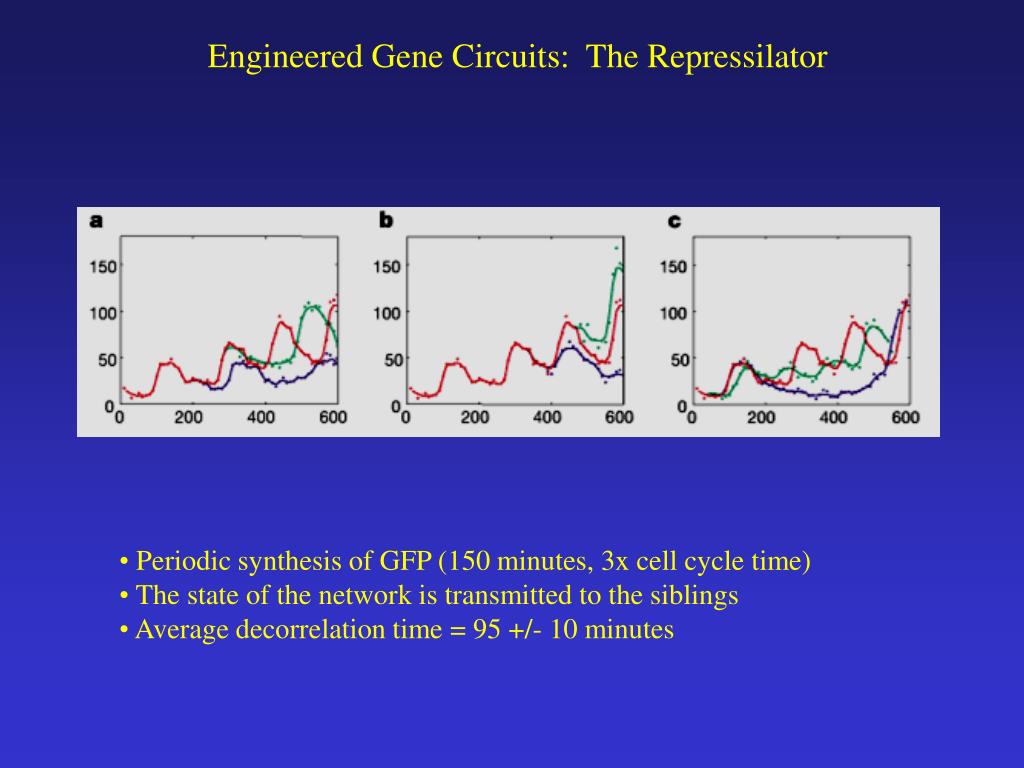 Engineered Gene Circuits: The Repressilator

a
150
100
50
0
0 200 400 600

b
150
100
50
0
0 200 400 600

c
150
100
50
0
0 200 400 600

• Periodic synthesis of GFP (150 minutes, 3x cell cycle time)
• The state of the network is transmitted to the siblings
• Average decorrelation time = 95 +/- 10 minutes